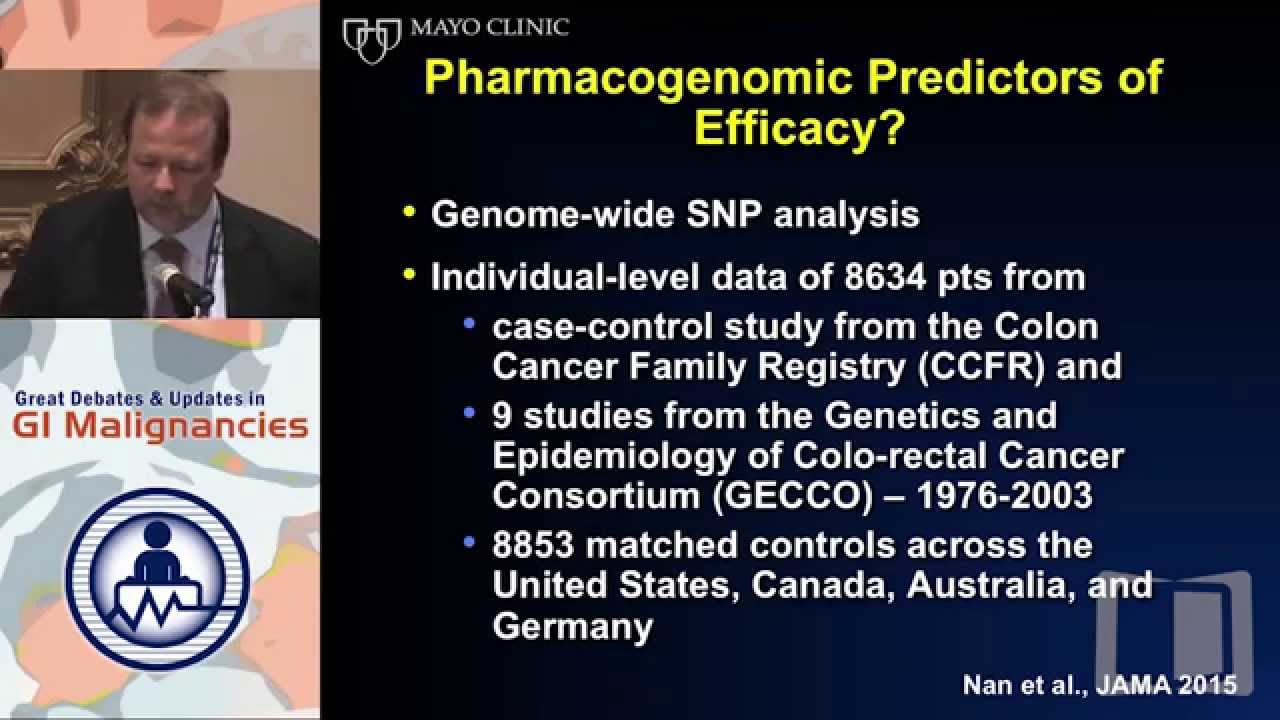 Great Debates & Updates in
GI Malignancies

MAYO CLINIC

Pharmacogenomic Predictors of Efficacy?

• Genome-wide SNP analysis
• Individual-level data of 8634 pts from
  • case-control study from the Colon Cancer Family Registry (CCFR) and
  • 9 studies from the Genetics and Epidemiology of Colo-rectal Cancer Consortium (GECCO) – 1976-2003
  • 8853 matched controls across the United States, Canada, Australia, and Germany

Nan et al., JAMA 2015